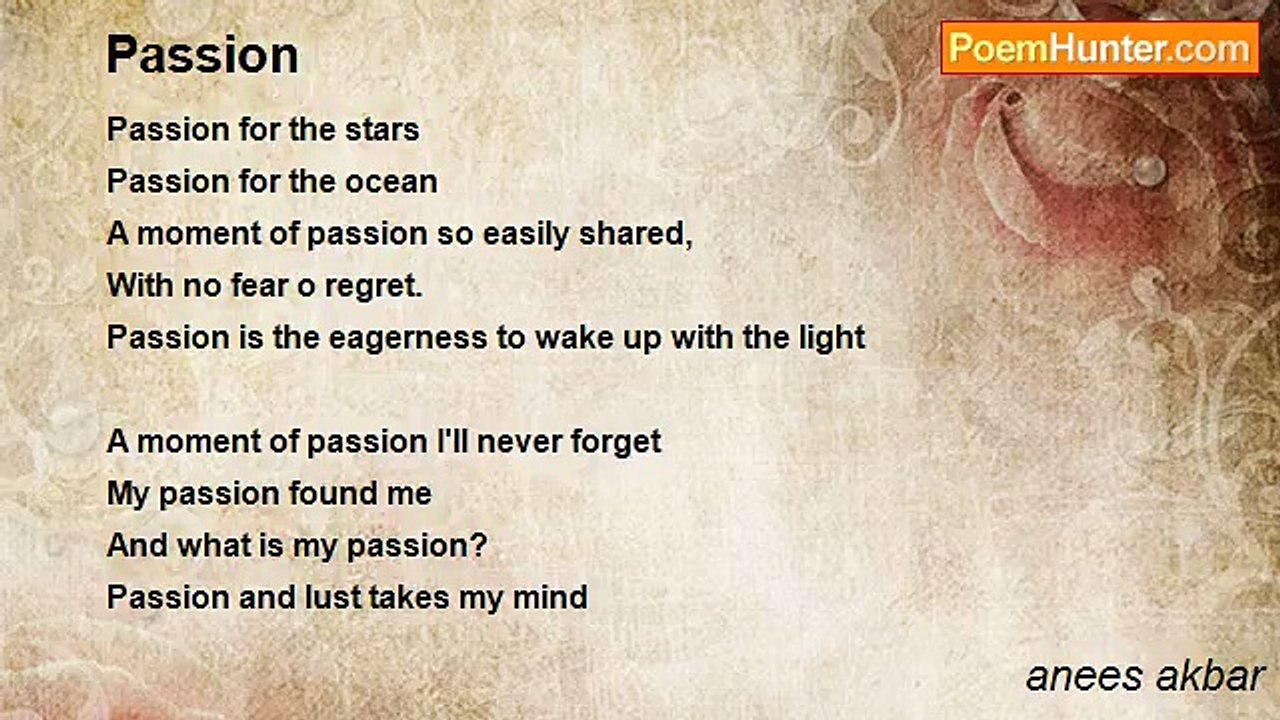 Passion

PoemHunter.com

Passion for the stars
Passion for the ocean
A moment of passion so easily shared,
With no fear o regret.
Passion is the eagerness to wake up with the light

A moment of passion I'll never forget
My passion found me
And what is my passion?
Passion and lust takes my mind

anees akbar